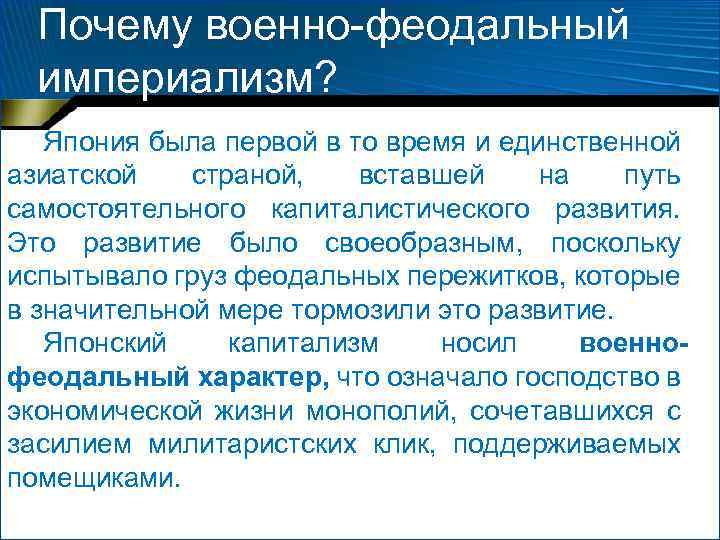 Почему военно-феодальный империализм?

Япония была первой в то время и единственной азиатской страной, вставшей на путь самостоятельного капиталистического развития. Это развитие было своеобразным, поскольку испытывало груз феодальных пережитков, которые в значительной мере тормозили это развитие.

Японский капитализм носил военно-феодальный характер, что означало господство в экономической жизни монополий, сочетавшихся с засилием милитаристских клик, поддерживаемых помещиками.